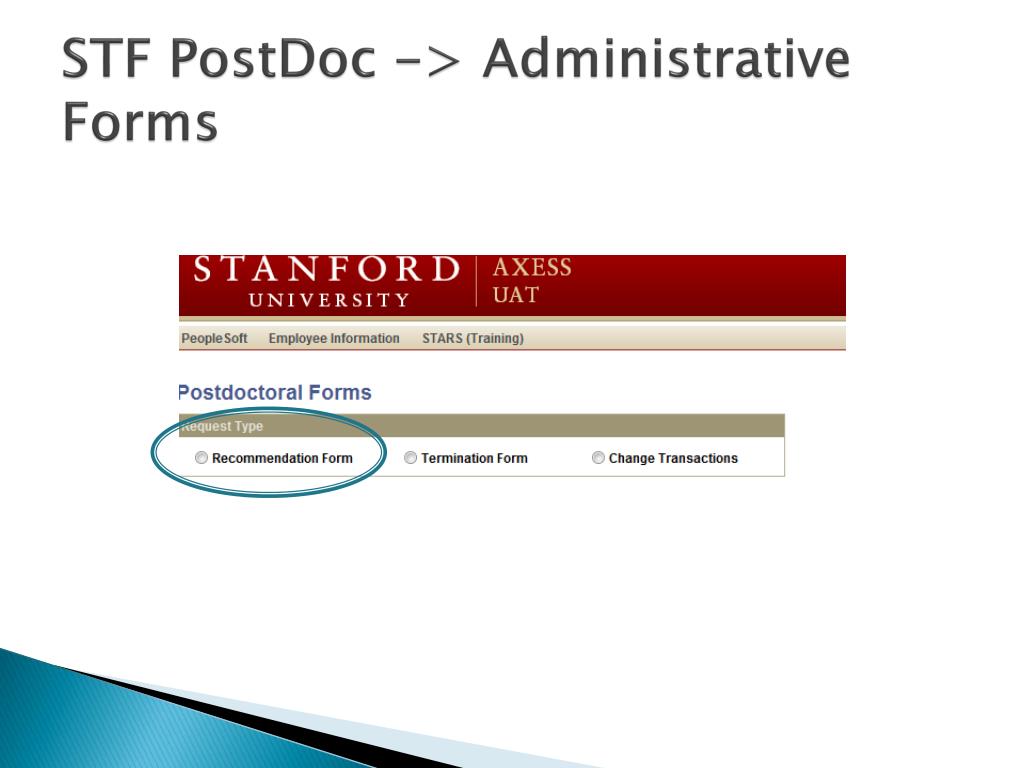 STF PostDoc -> Administrative Forms

STANFORD UNIVERSITY

AXESS
UAT

PeopleSoft Employee Information STARS (Training)

Postdoctoral Forms

Request Type

Recommendation Form Termination Form Change Transactions